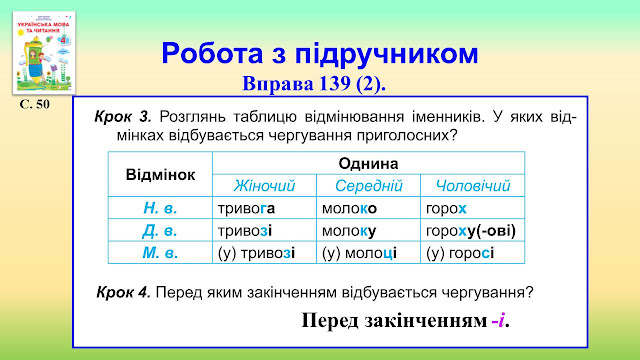 УКРАЇНСЬКА МОВА ТА ЧИТАННЯ

С. 50

Робота з підручником

Вправа 139 (2).

Крок 3. Розглянь таблицю відмінювання іменників. У яких відмінках відбувається чергування приголосних?

| Відмінок | Однина | | |
|---|---|---|---|
| | Жіночий | Середній | Чоловічий |
| Н. в. | тривога | молоко | горох |
| Д. в. | тривозі | молоку | гороху(-ові) |
| М. в. | (у) тривозі | (у) молоці | (у) горосі |

Крок 4. Перед яким закінченням відбувається чергування?

Перед закінченням -і.